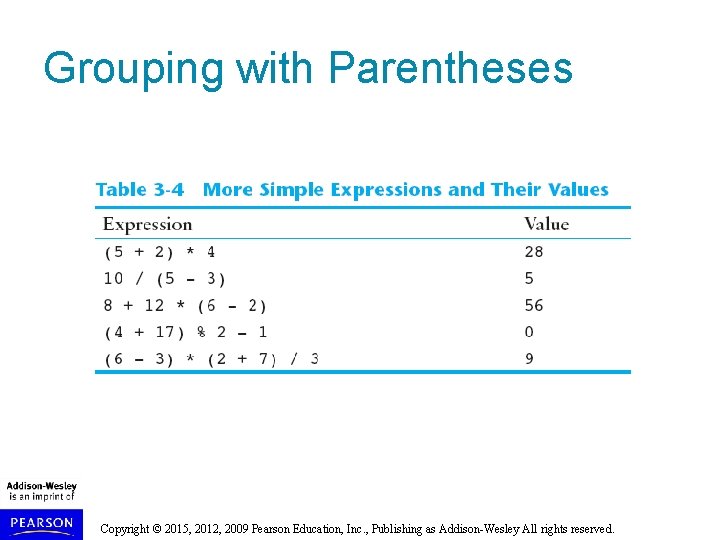 Grouping with Parentheses

Table 3-4 More Simple Expressions and Their Values

| Expression | Value |
|---|---|
| (5 + 2) * 4 | 28 |
| 10 / (5 - 3) | 5 |
| 8 + 12 * (6 - 2) | 56 |
| (4 + 17) % 2 - 1 | 0 |
| (6 - 3) * (2 + 7) / 3 | 9 |

Addison-Wesley is an imprint of

PEARSON

Copyright © 2015, 2012, 2009 Pearson Education, Inc., Publishing as Addison-Wesley All rights reserved.